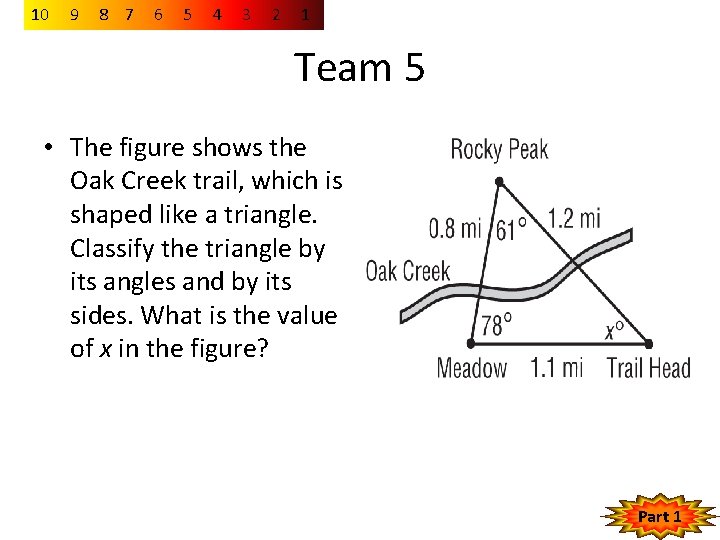 10 9 8 7 6 5 4 3 2 1

Team 5

• The figure shows the Oak Creek trail, which is shaped like a triangle. Classify the triangle by its angles and by its sides. What is the value of $x$ in the figure?

Rocky Peak
0.8 mi
$61°$
1.2 mi
Oak Creek
$78°$
$x°$
Meadow
1.1 mi
Trail Head

Part 1